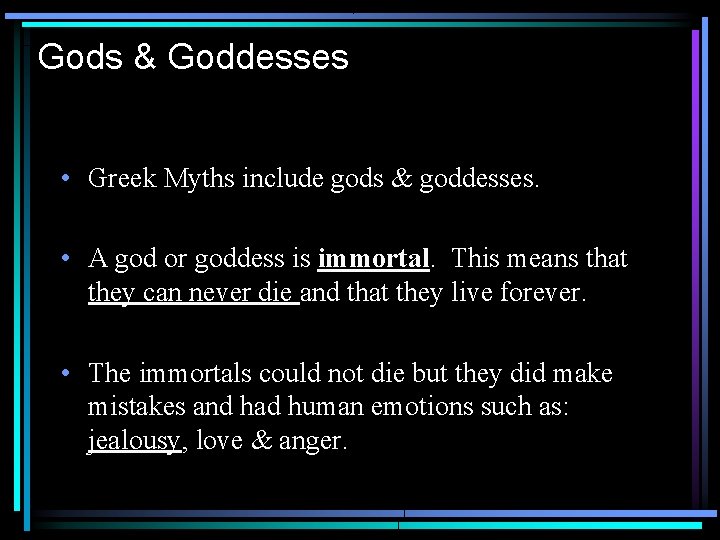 Gods & Goddesses

• Greek Myths include gods & goddesses.

• A god or goddess is immortal. This means that they can never die and that they live forever.

• The immortals could not die but they did make mistakes and had human emotions such as: jealousy, love & anger.